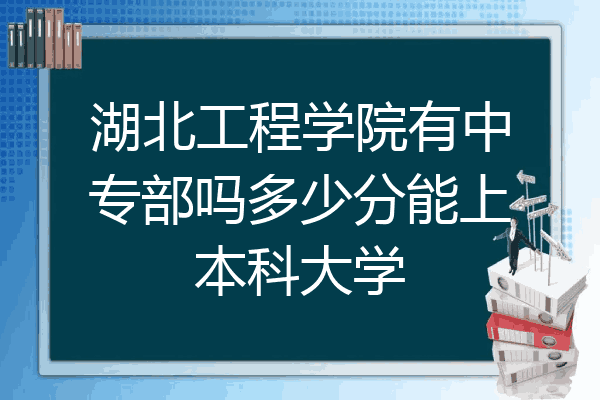 湖北工程学院有中专部吗多少分能上本科大学